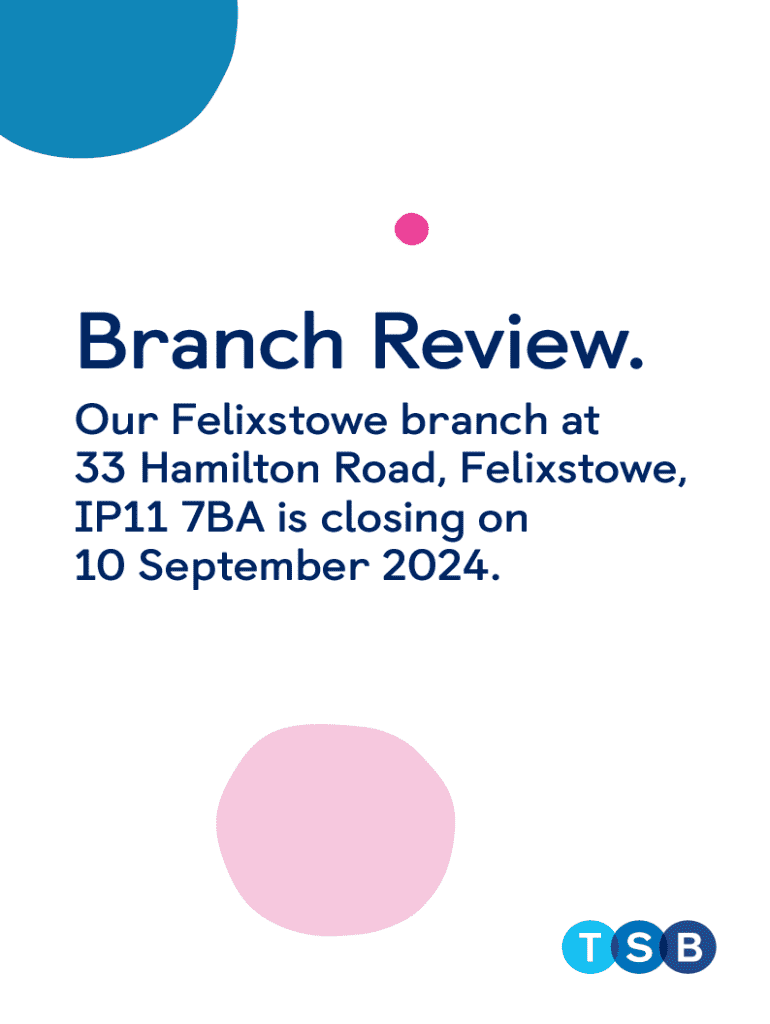 Branch Review.

Our Felixstowe branch at 33 Hamilton Road, Felixstowe, IP11 7BA is closing on 10 September 2024.

TSB